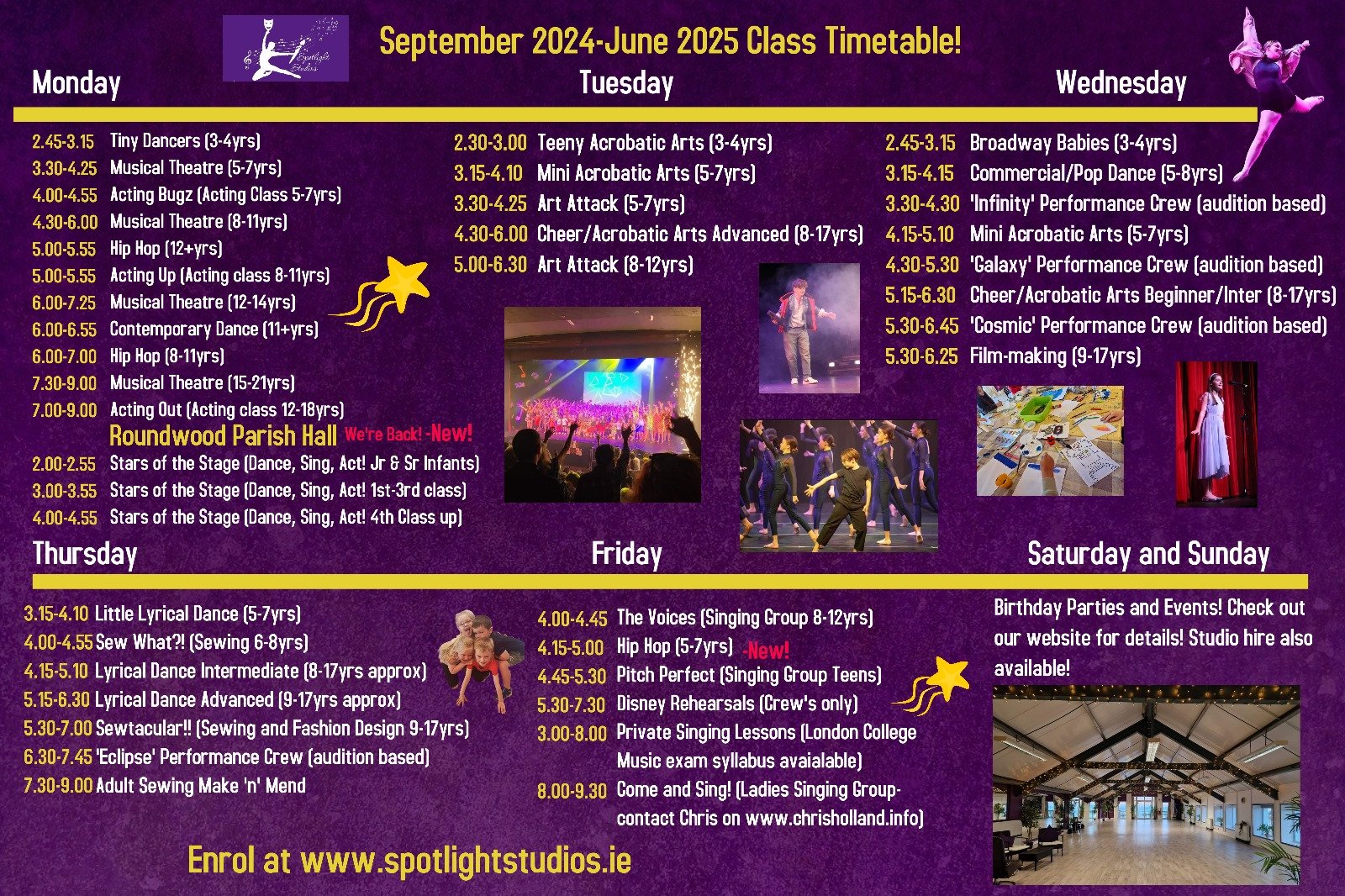 Spotlight Studios

September 2024-June 2025 Class Timetable!

Monday

2.45-3.15 Tiny Dancers (3-4yrs)
3.30-4.25 Musical Theatre (5-7yrs)
4.00-4.55 Acting Bugz (Acting Class 5-7yrs)
4.30-6.00 Musical Theatre (8-11yrs)
5.00-5.55 Hip Hop (12+yrs)
5.00-5.55 Acting Up (Acting class 8-11yrs)
6.00-7.25 Musical Theatre (12-14yrs)
6.00-6.55 Contemporary Dance (11+yrs)
6.00-7.00 Hip Hop (8-11yrs)
7.30-9.00 Musical Theatre (15-21yrs)
7.00-9.00 Acting Out (Acting class 12-18yrs)
Roundwood Parish Hall We're Back! -New!
2.00-2.55 Stars of the Stage (Dance, Sing, Act! Jr & Sr Infants)
3.00-3.55 Stars of the Stage (Dance, Sing, Act! 1st-3rd class)
4.00-4.55 Stars of the Stage (Dance, Sing, Act! 4th Class up)

Tuesday

2.30-3.00 Teeny Acrobatic Arts (3-4yrs)
3.15-4.10 Mini Acrobatic Arts (5-7yrs)
3.30-4.25 Art Attack (5-7yrs)
4.30-6.00 Cheer/Acrobatic Arts Advanced (8-17yrs)
5.00-6.30 Art Attack (8-12yrs)

Wednesday

2.45-3.15 Broadway Babies (3-4yrs)
3.15-4.15 Commercial/Pop Dance (5-8yrs)
3.30-4.30 'Infinity' Performance Crew (audition based)
4.15-5.10 Mini Acrobatic Arts (5-7yrs)
4.30-5.30 'Galaxy' Performance Crew (audition based)
5.15-6.30 Cheer/Acrobatic Arts Beginner/Inter (8-17yrs)
5.30-6.45 'Cosmic' Performance Crew (audition based)
5.30-6.25 Film-making (9-17yrs)

Thursday

3.15-4.10 Little Lyrical Dance (5-7yrs)
4.00-4.55 Sew What?! (Sewing 6-8yrs)
4.15-5.10 Lyrical Dance Intermediate (8-17yrs approx)
5.15-6.30 Lyrical Dance Advanced (9-17yrs approx)
5.30-7.00 Sewtacular!! (Sewing and Fashion Design 9-17yrs)
6.30-7.45 'Eclipse' Performance Crew (audition based)
7.30-9.00 Adult Sewing Make 'n' Mend

Friday

4.00-4.45 The Voices (Singing Group 8-12yrs)
4.15-5.00 Hip Hop (5-7yrs) -New!
4.45-5.30 Pitch Perfect (Singing Group Teens)
5.30-7.30 Disney Rehearsals (Crew's only)
3.00-8.00 Private Singing Lessons (London College Music exam syllabus avaialable)
8.00-9.30 Come and Sing! (Ladies Singing Group- contact Chris on www.chrisholland.info)

Saturday and Sunday

Birthday Parties and Events! Check out our website for details! Studio hire also available!

Enrol at www.spotlightstudios.ie